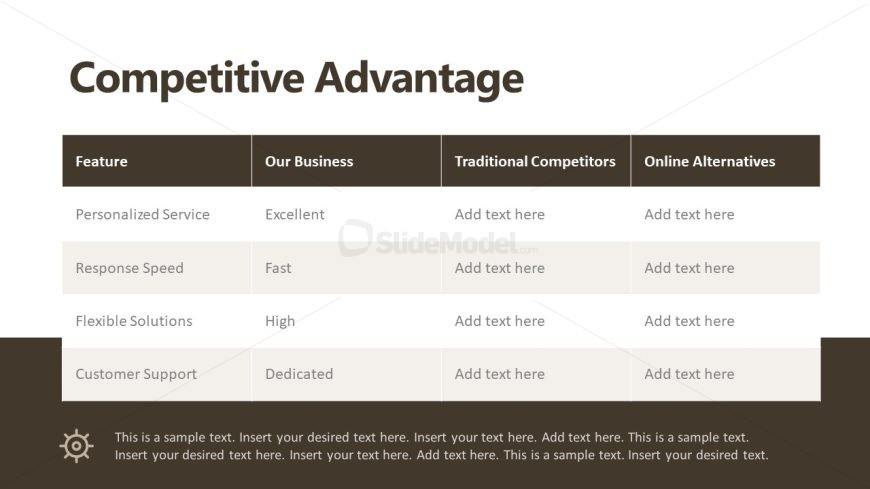 Competitive Advantage

| Feature | Our Business | Traditional Competitors | Online Alternatives |
|---|---|---|---|
| Personalized Service | Excellent | Add text here | Add text here |
| Response Speed | Fast | Add text here | Add text here |
| Flexible Solutions | High | Add text here | Add text here |
| Customer Support | Dedicated | Add text here | Add text here |

SlideModel.com

This is a sample text. Insert your desired text here. Insert your text here. Add text here. This is a sample text. Insert your desired text here. Insert your text here. Add text here. This is a sample text. Insert your desired text.